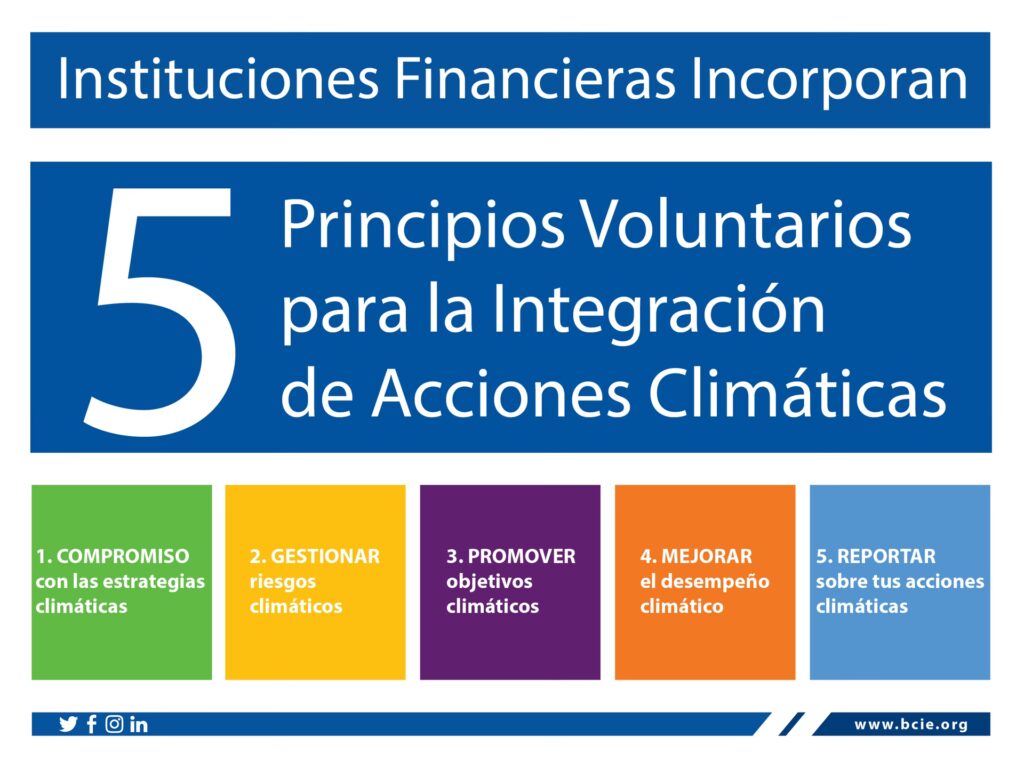 Instituciones Financieras Incorporan

5 Principios Voluntarios para la Integración de Acciones Climáticas

1. COMPROMISO con las estrategias climáticas

2. GESTIONAR riesgos climáticos

3. PROMOVER objetivos climáticos

4. MEJORAR el desempeño climático

5. REPORTAR sobre tus acciones climáticas

www.bcie.org